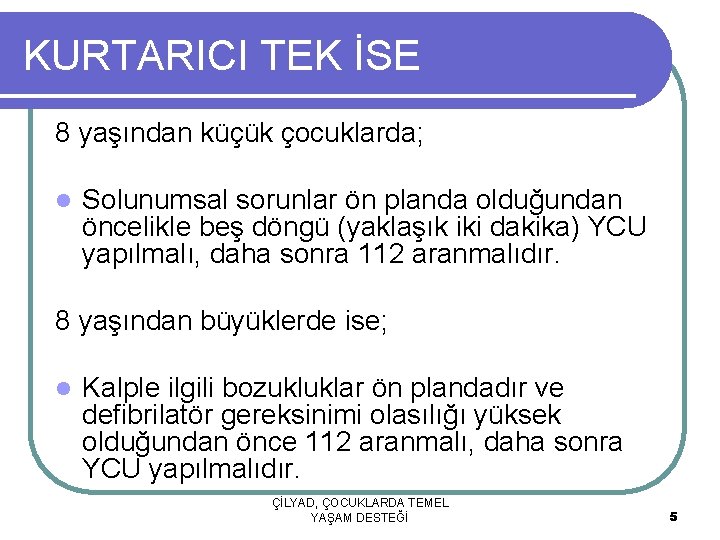 KURTARICI TEK İSE

8 yaşından küçük çocuklarda;

- Solunumsal sorunlar ön planda olduğundan öncelikle beş döngü (yaklaşık iki dakika) YCU yapılmalı, daha sonra 112 aranmalıdır.

8 yaşından büyüklerde ise;

- Kalple ilgili bozukluklar ön plandadır ve defibrilatör gereksinimi olasılığı yüksek olduğundan önce 112 aranmalı, daha sonra YCU yapılmalıdır.

ÇİLYAD, ÇOCUKLARDA TEMEL YAŞAM DESTEĞİ

5